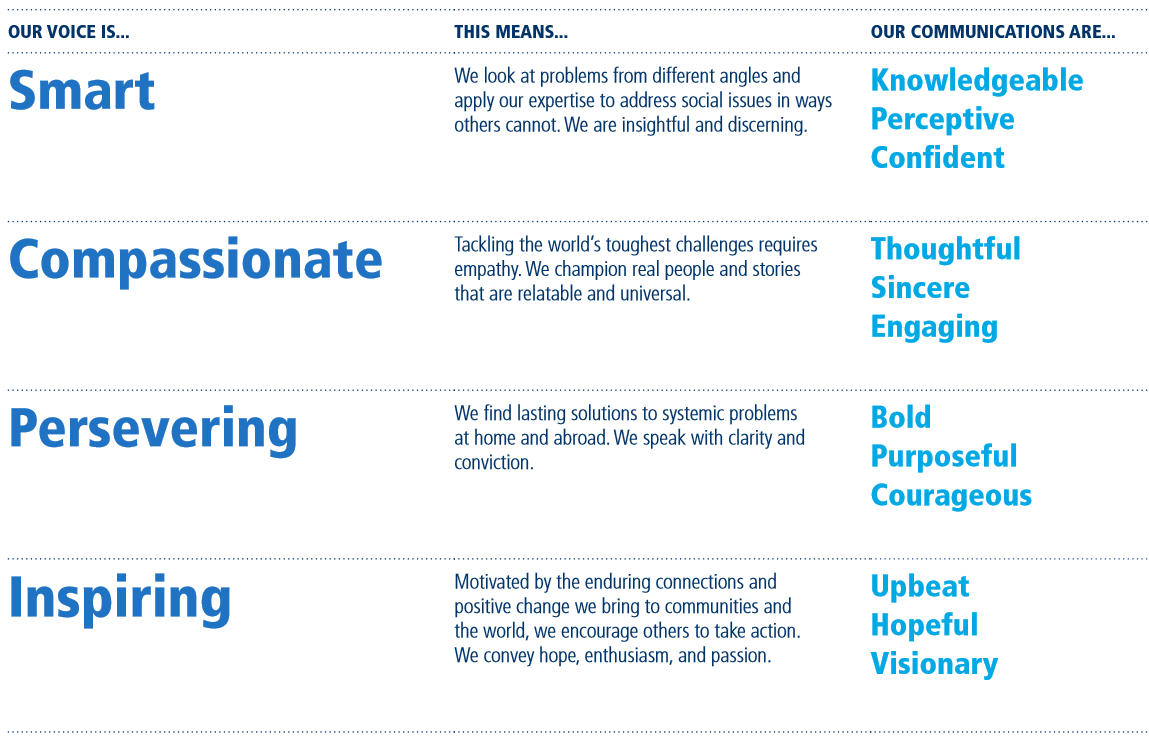 | OUR VOICE IS... | THIS MEANS... | OUR COMMUNICATIONS ARE... |
|---|---|---|
| Smart | We look at problems from different angles and apply our expertise to address social issues in ways others cannot. We are insightful and discerning. | Knowledgeable Perceptive Confident |
| Compassionate | Tackling the world's toughest challenges requires empathy. We champion real people and stories that are relatable and universal. | Thoughtful Sincere Engaging |
| Persevering | We find lasting solutions to systemic problems at home and abroad. We speak with clarity and conviction. | Bold Purposeful Courageous |
| Inspiring | Motivated by the enduring connections and positive change we bring to communities and the world, we encourage others to take action. We convey hope, enthusiasm, and passion. | Upbeat Hopeful Visionary |